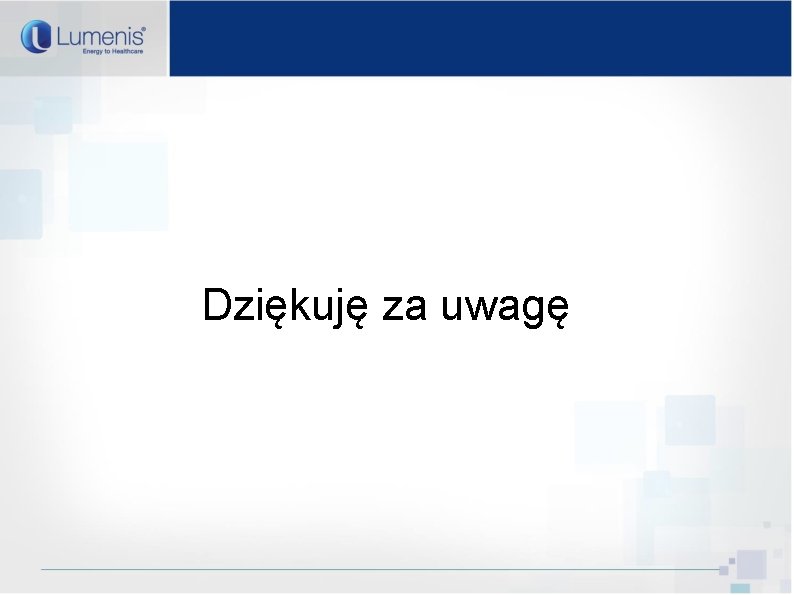 Lumenis®
Energy to Healthcare

Dziękuję za uwagę